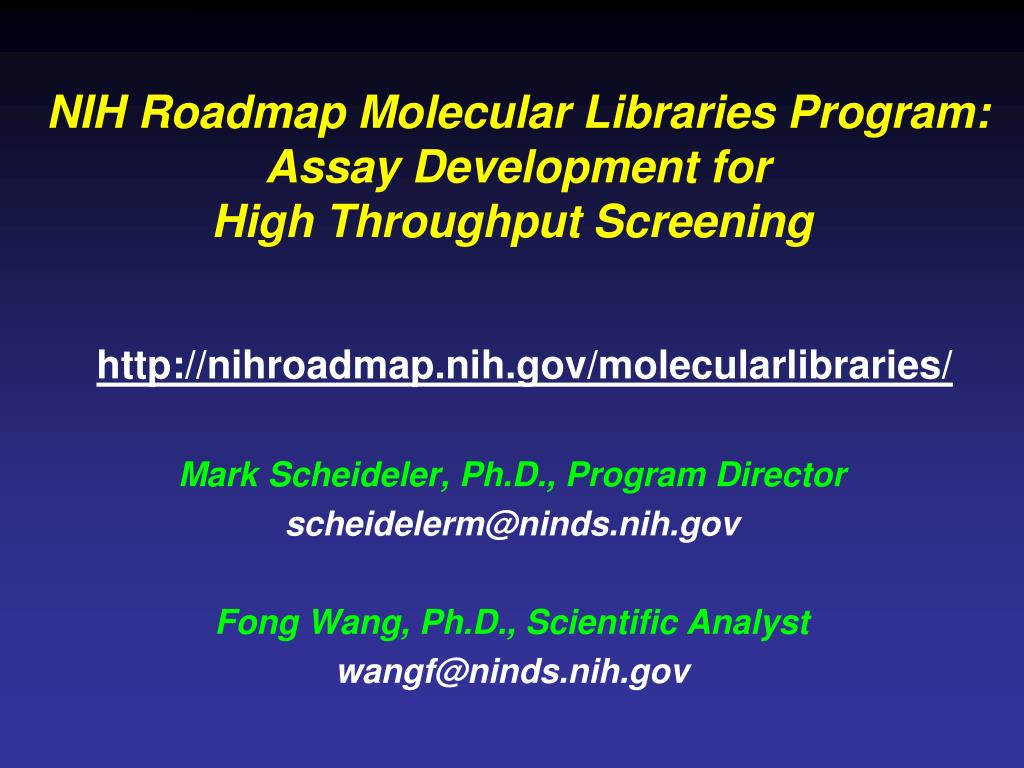 NIH Roadmap Molecular Libraries Program:
Assay Development for
High Throughput Screening

http://nihroadmap.nih.gov/molecularlibraries/

Mark Scheideler, Ph.D., Program Director
scheidelerm@ninds.nih.gov

Fong Wang, Ph.D., Scientific Analyst
wangf@ninds.nih.gov